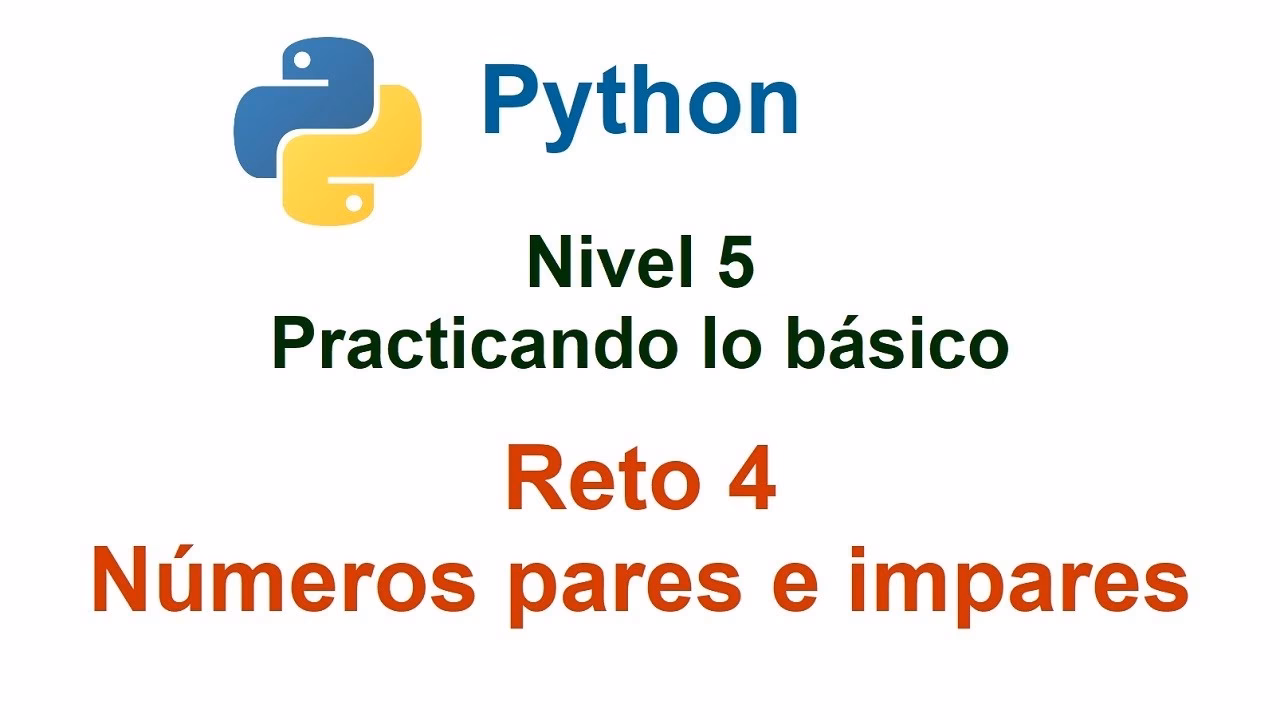 Python

Nivel 5
Practicando lo básico

Reto 4
Números pares e impares